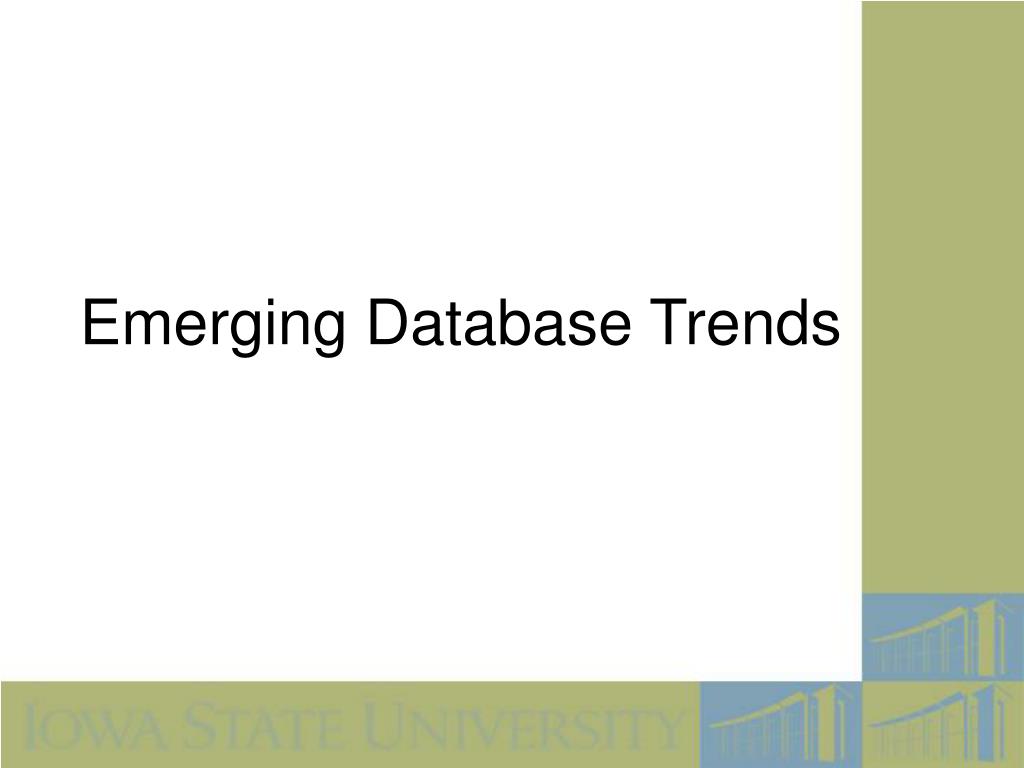 Emerging Database Trends

IOWA STATE UNIVERSITY